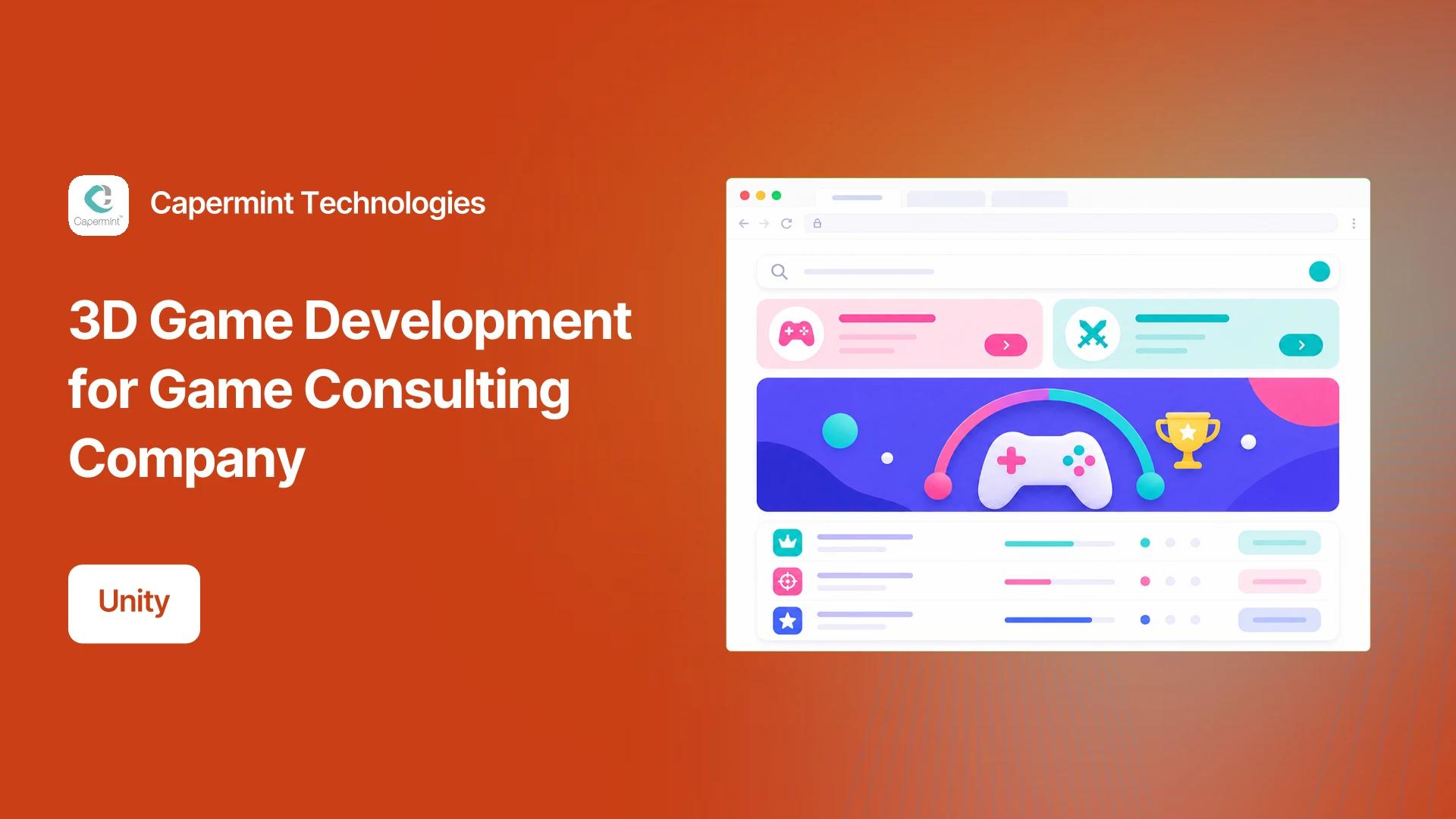 Capermint

Capermint Technologies

3D Game Development for Game Consulting Company

Unity